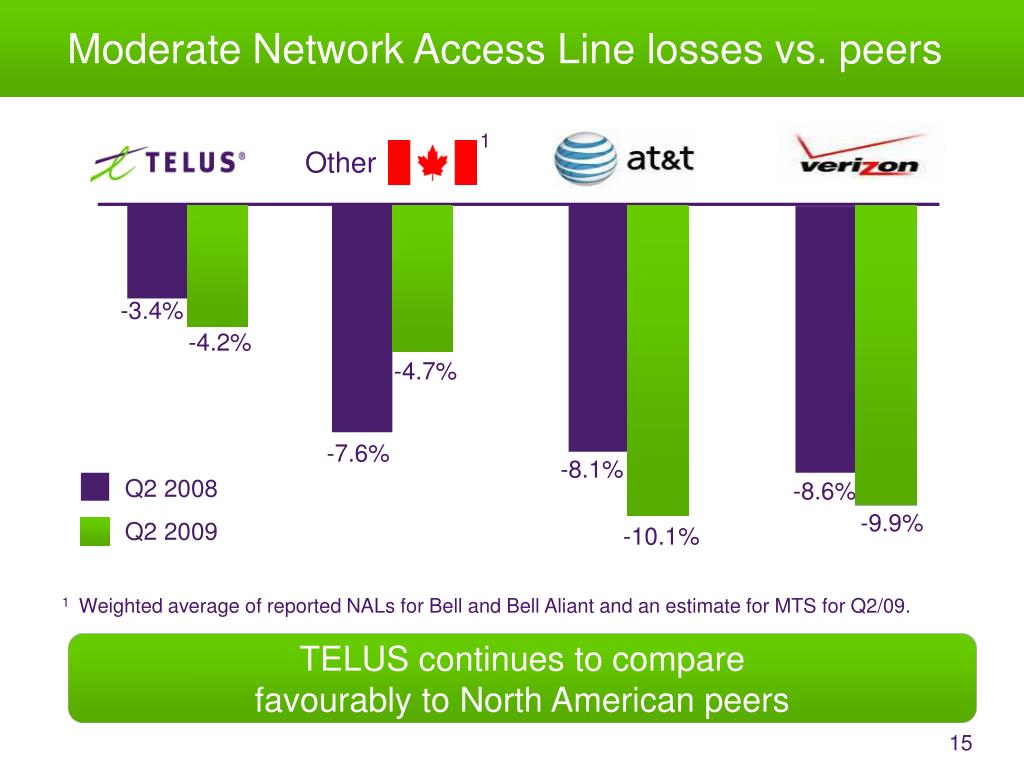 Moderate Network Access Line losses vs. peers

TELUS®

Other 1

at&t

verizon

-3.4%
-4.2%

-7.6%
-4.7%

-8.1%
-10.1%

-8.6%
-9.9%

Q2 2008
Q2 2009

1 Weighted average of reported NALs for Bell and Bell Aliant and an estimate for MTS for Q2/09.

TELUS continues to compare favourably to North American peers

15